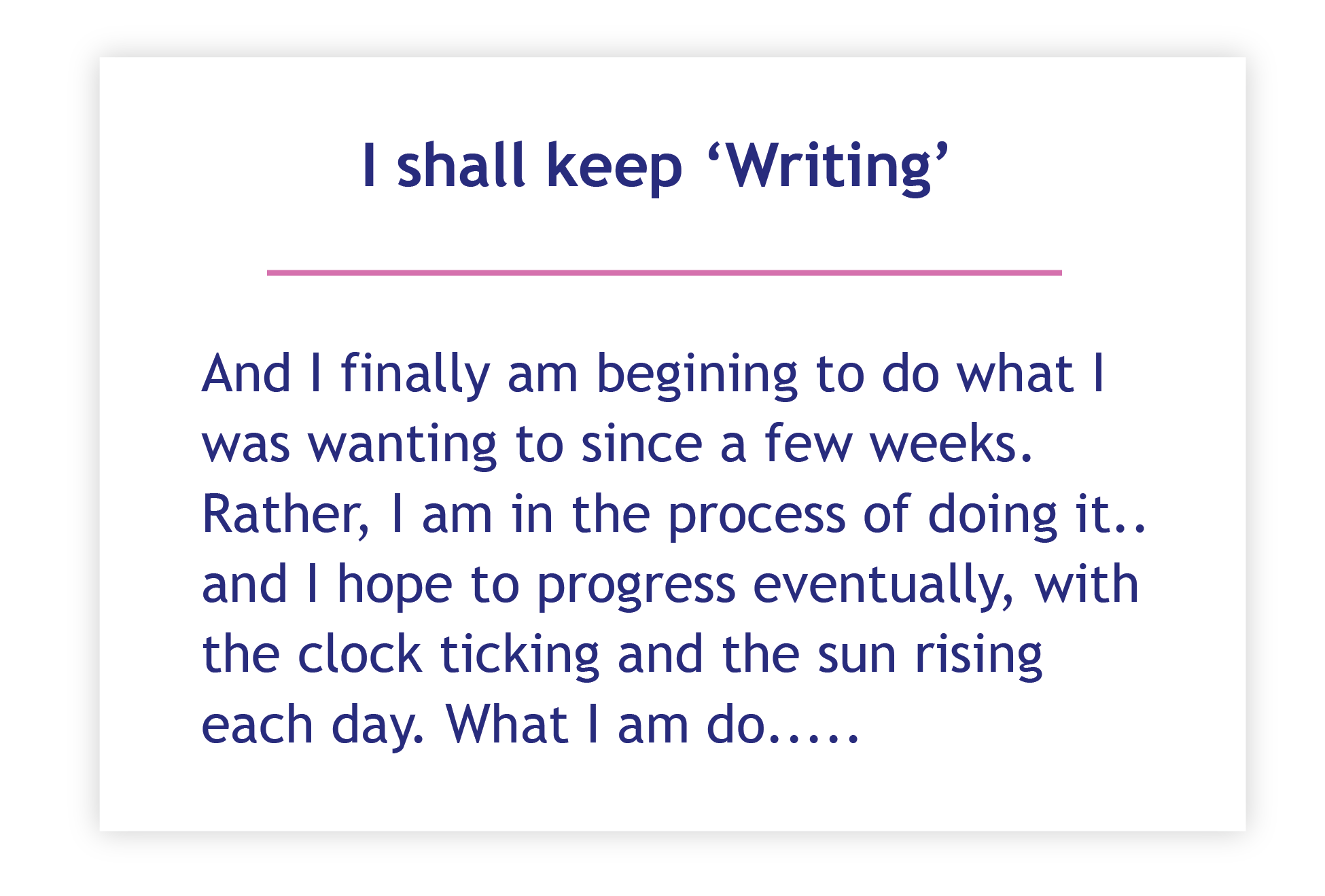 I shall keep ‘Writing’

And I finally am begining to do what I was wanting to since a few weeks. Rather, I am in the process of doing it.. and I hope to progress eventually, with the clock ticking and the sun rising each day. What I am do.....